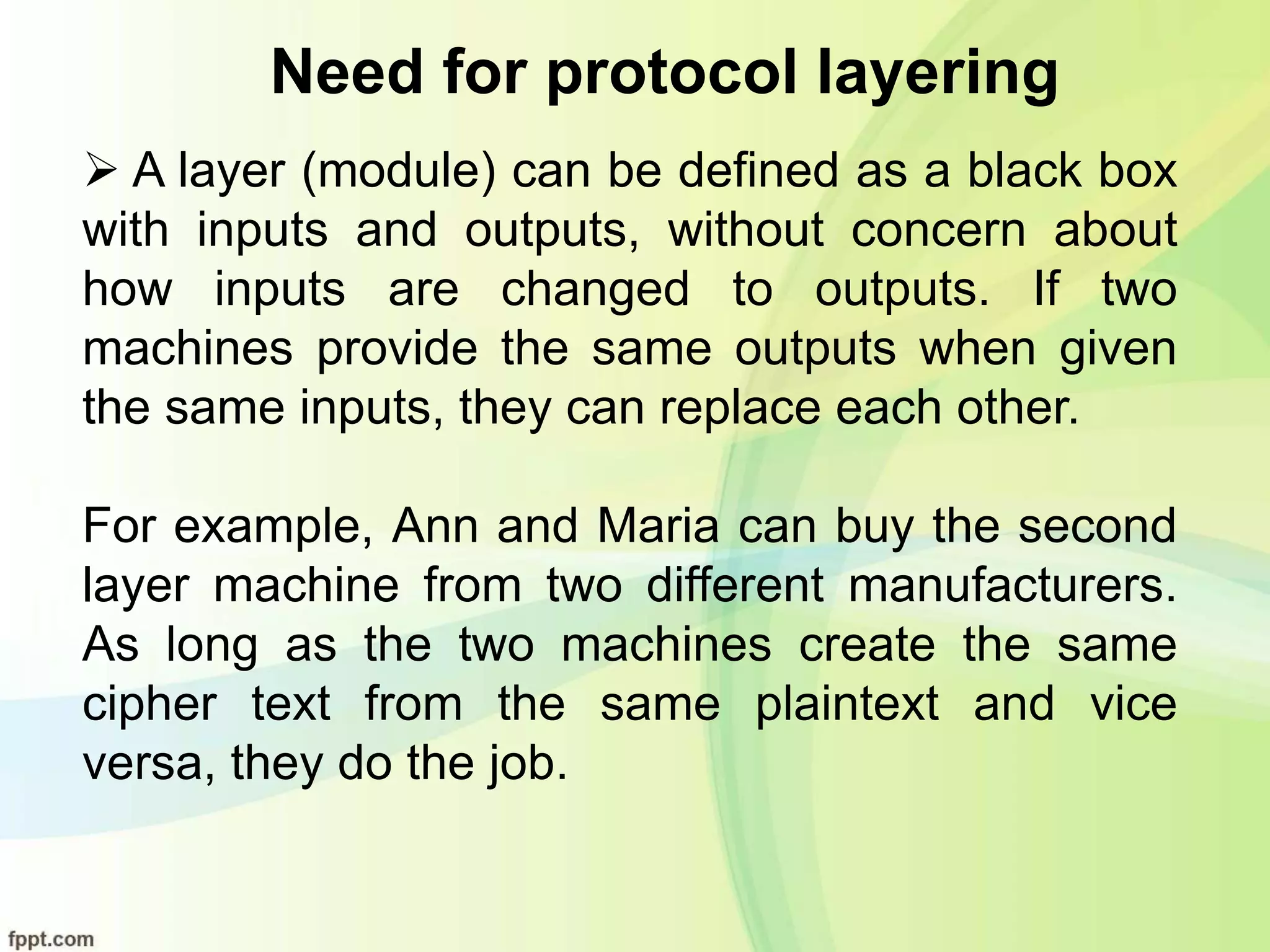 Need for protocol layering

➢ A layer (module) can be defined as a black box with inputs and outputs, without concern about how inputs are changed to outputs. If two machines provide the same outputs when given the same inputs, they can replace each other.

For example, Ann and Maria can buy the second layer machine from two different manufacturers. As long as the two machines create the same cipher text from the same plaintext and vice versa, they do the job.

fppt.com